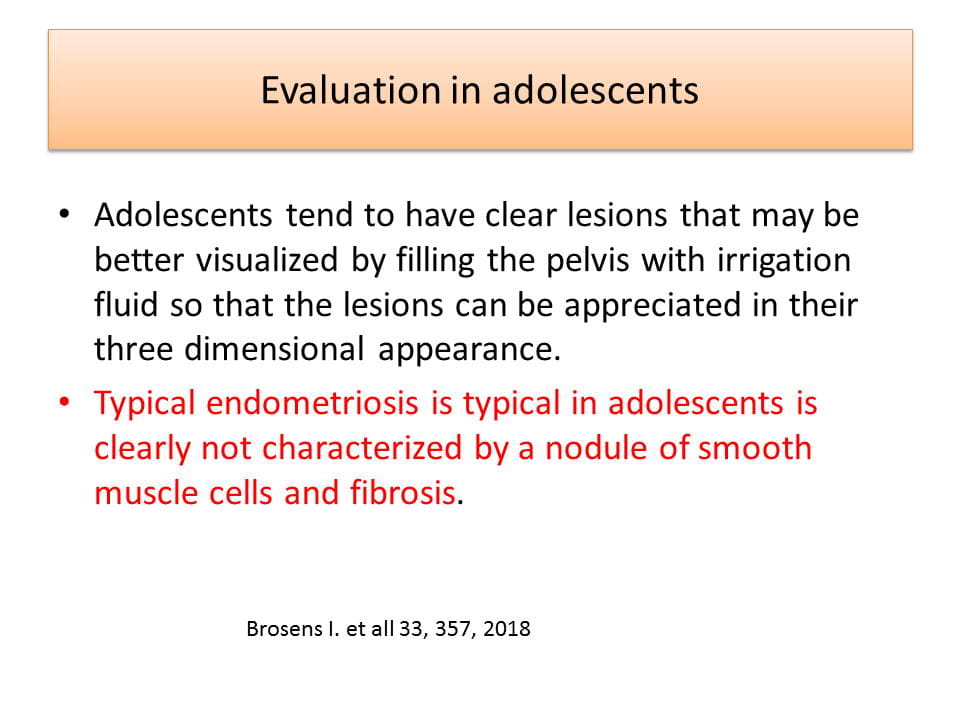 Evaluation in adolescents

• Adolescents tend to have clear lesions that may be better visualized by filling the pelvis with irrigation fluid so that the lesions can be appreciated in their three dimensional appearance.

• Typical endometriosis is typical in adolescents is clearly not characterized by a nodule of smooth muscle cells and fibrosis.

Brosens I. et all 33, 357, 2018